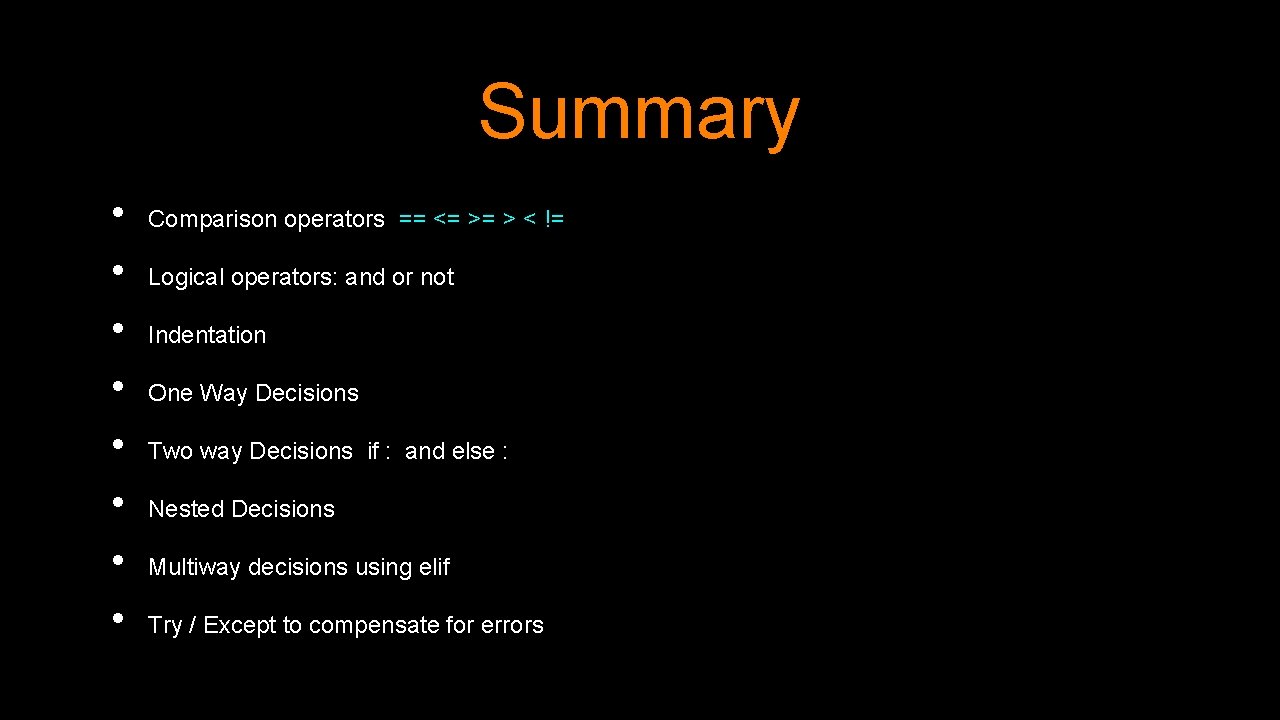 Summary

• Comparison operators == <= >= > < !=
• Logical operators: and or not
• Indentation
• One Way Decisions
• Two way Decisions if : and else :
• Nested Decisions
• Multiway decisions using elif
• Try / Except to compensate for errors